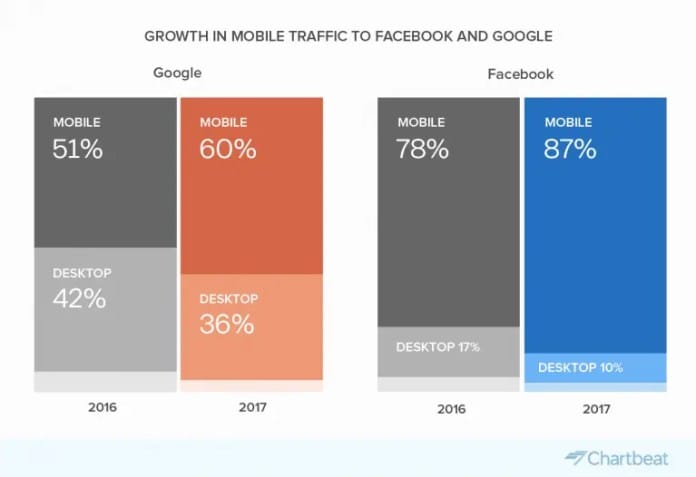 GROWTH IN MOBILE TRAFFIC TO FACEBOOK AND GOOGLE

Google

MOBILE
51%

DESKTOP
42%

2016

MOBILE
60%

DESKTOP
36%

2017

Facebook

MOBILE
78%

DESKTOP 17%

2016

MOBILE
87%

DESKTOP 10%

2017

Chartbeat